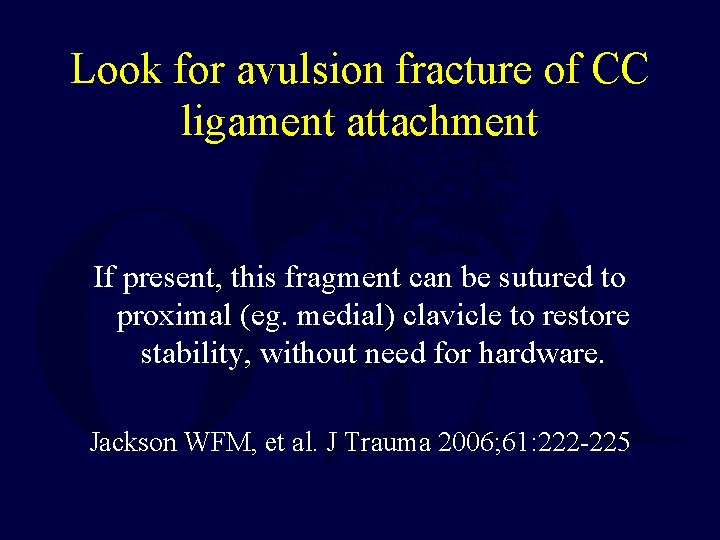 Look for avulsion fracture of CC ligament attachment

If present, this fragment can be sutured to proximal (eg. medial) clavicle to restore stability, without need for hardware.

Jackson WFM, et al. J Trauma 2006;61:222-225